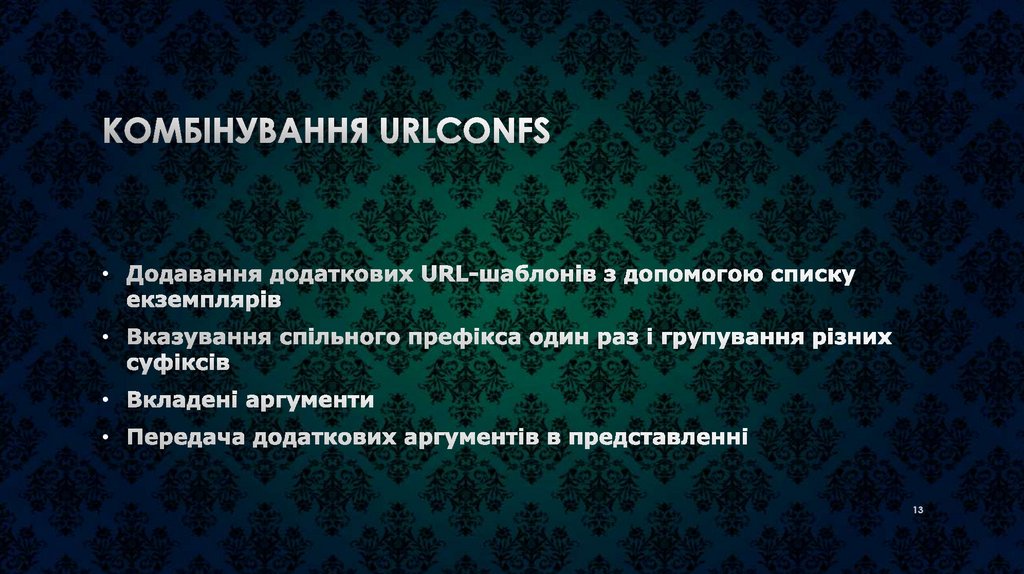 КОМБІНУВАННЯ URLCONFS

• Додавання додаткових URL-шаблонів з допомогою списку екземплярів

• Вказування спільного префікса один раз і групування різних суфіксів

• Вкладені аргументи

• Передача додаткових аргументів в представленні

13